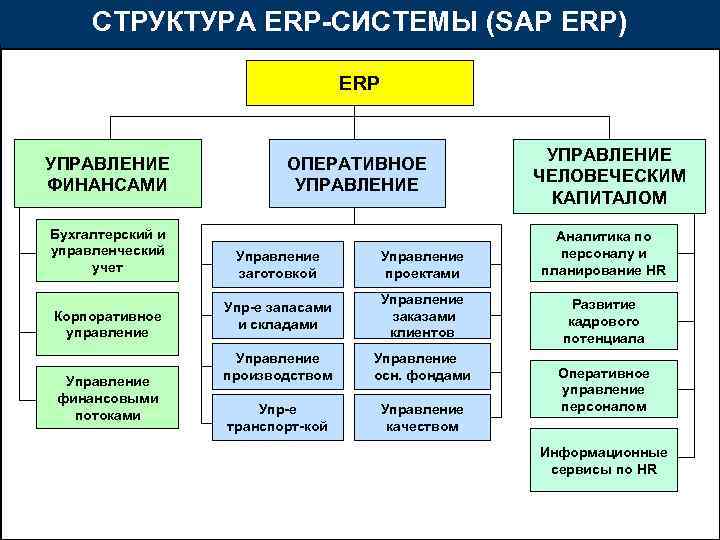 СТРУКТУРА ERP-СИСТЕМЫ (SAP ERP)

ERP

УПРАВЛЕНИЕ ФИНАНСАМИ

Бухгалтерский и управленческий учет

Корпоративное управление

Управление финансовыми потоками

ОПЕРАТИВНОЕ УПРАВЛЕНИЕ

Управление заготовкой

Упр-е запасами и складами

Управление производством

Упр-е транспорт-кой

Управление проектами

Управление заказами клиентов

Управление осн. фондами

Управление качеством

УПРАВЛЕНИЕ ЧЕЛОВЕЧЕСКИМ КАПИТАЛОМ

Аналитика по персоналу и планирование HR

Развитие кадрового потенциала

Оперативное управление персоналом

Информационные сервисы по HR